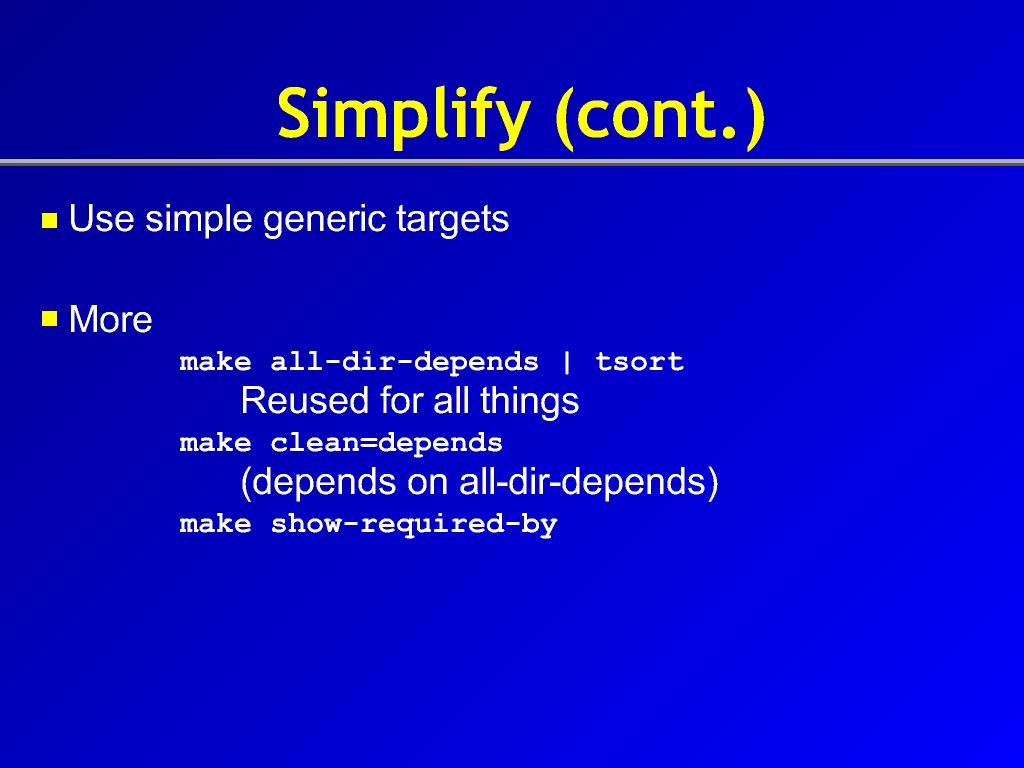 Simplify (cont.)

Use simple generic targets

More

make all-dir-depends | tsort

Reused for all things

make clean=depends

(depends on all-dir-depends)

make show-required-by